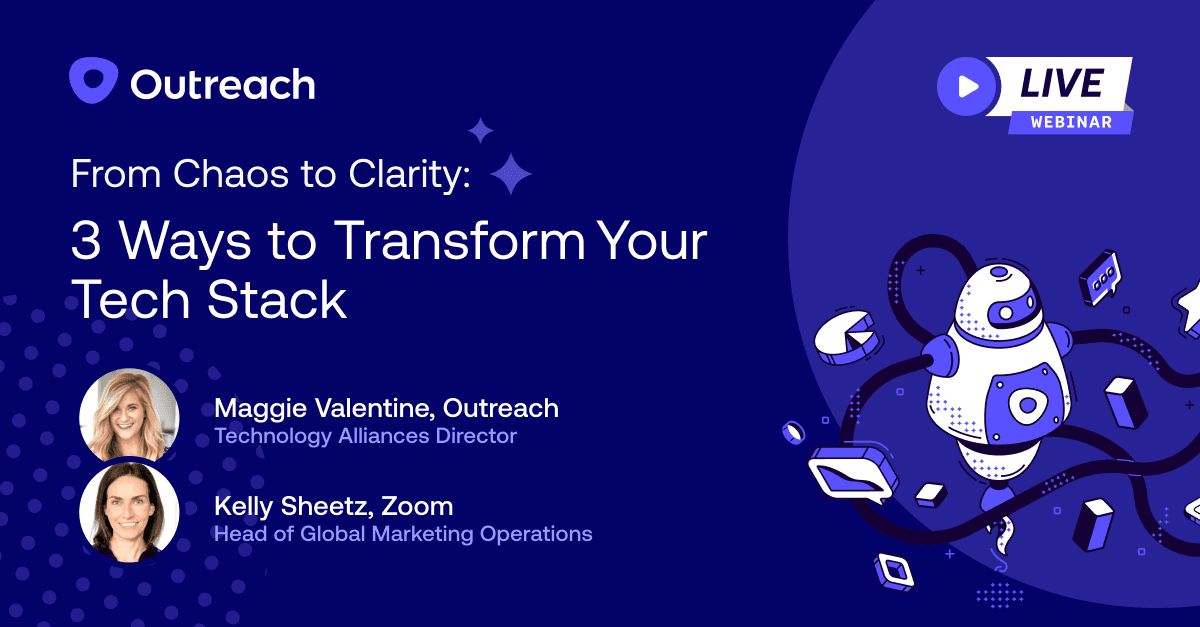 Outreach

LIVE
WEBINAR

From Chaos to Clarity:

3 Ways to Transform Your Tech Stack

Maggie Valentine, Outreach
Technology Alliances Director

Kelly Sheetz, Zoom
Head of Global Marketing Operations